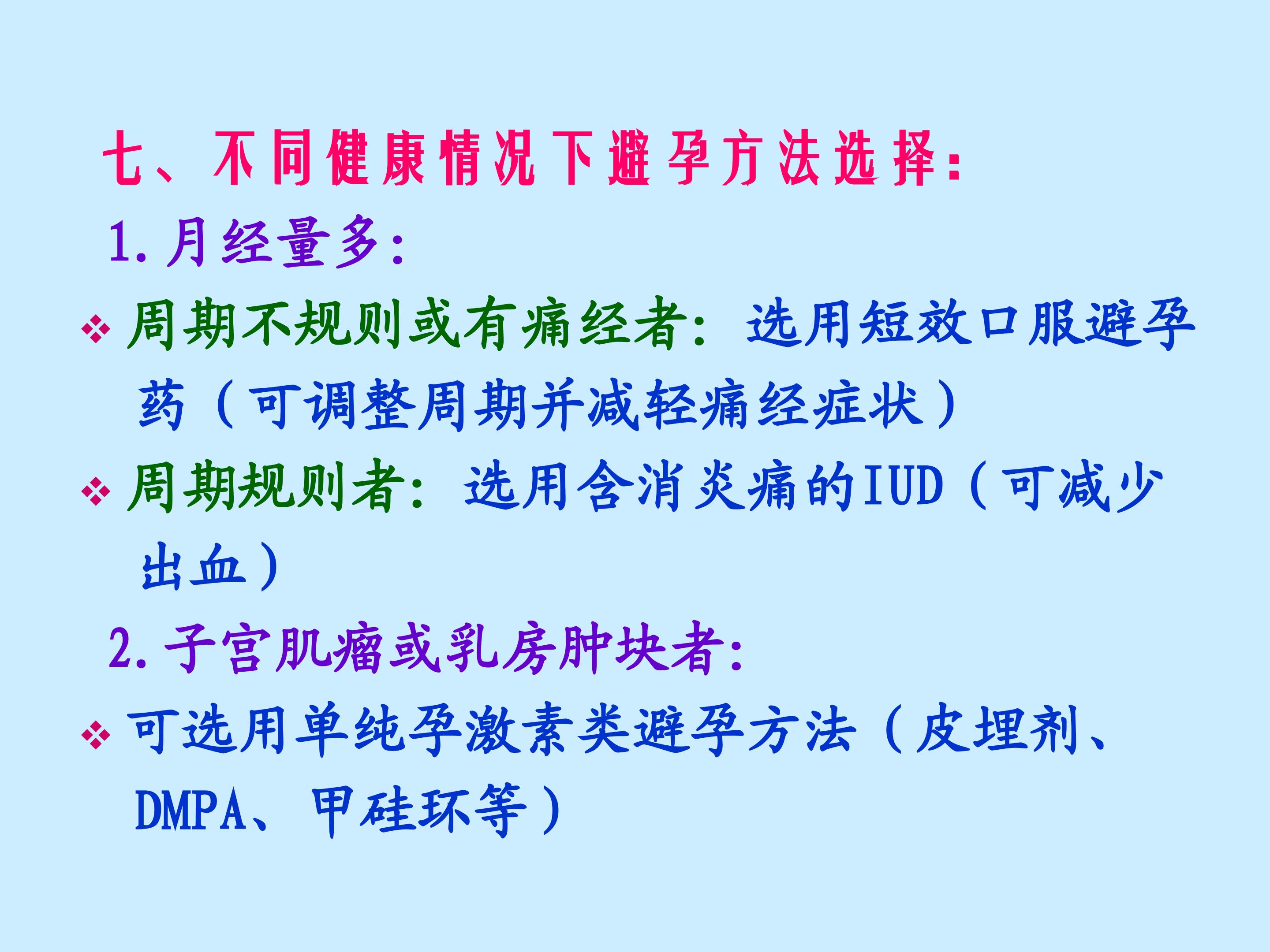 七、不同健康情况下避孕方法选择：

1.月经量多：

❖ 周期不规则或有痛经者：选用短效口服避孕药（可调整周期并减轻痛经症状）

❖ 周期规则者：选用含消炎痛的IUD（可减少出血）

2.子宫肌瘤或乳房肿块者：

❖ 可选用单纯孕激素类避孕方法（皮埋剂、DMPA、甲硅环等）